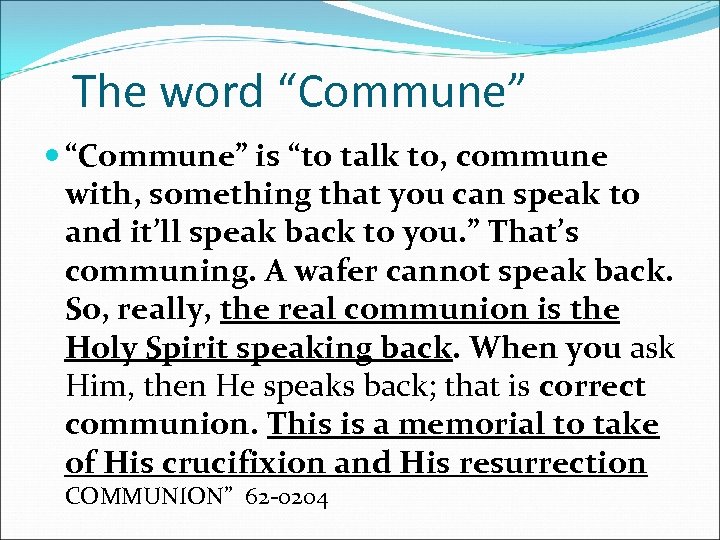 The word “Commune”

“Commune” is “to talk to, commune with, something that you can speak to and it’ll speak back to you.” That’s communing. A wafer cannot speak back. So, really, the real communion is the Holy Spirit speaking back. When you ask Him, then He speaks back; that is correct communion. This is a memorial to take of His crucifixion and His resurrection COMMUNION” 62-0204